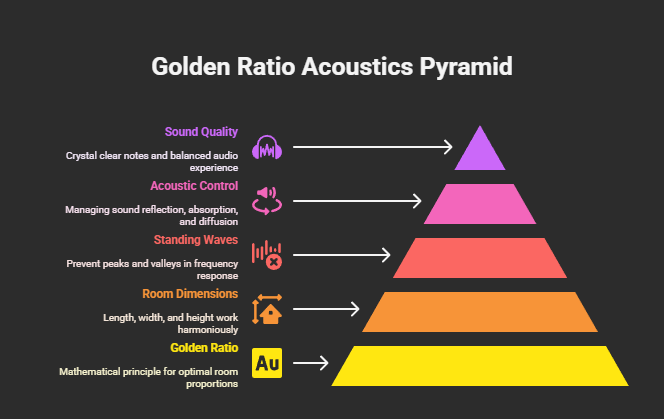 Golden Ratio Acoustics Pyramid

Sound Quality

Crystal clear notes and balanced audio experience

Acoustic Control

Managing sound reflection, absorption, and diffusion

Standing Waves

Prevent peaks and valleys in frequency response

Room Dimensions

Length, width, and height work harmoniously

Golden Ratio

Au

Mathematical principle for optimal room proportions